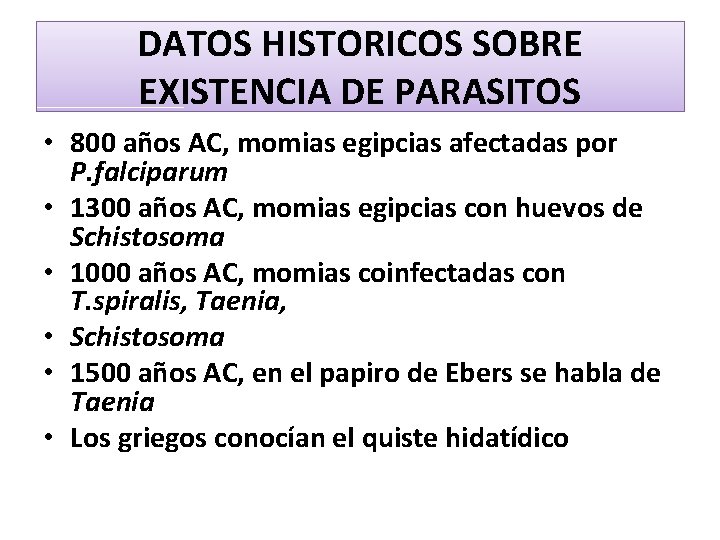 DATOS HISTORICOS SOBRE EXISTENCIA DE PARASITOS

• 800 años AC, momias egipcias afectadas por P.falciparum
• 1300 años AC, momias egipcias con huevos de Schistosoma
• 1000 años AC, momias coinfectadas con T.spiralis, Taenia,
• Schistosoma
• 1500 años AC, en el papiro de Ebers se habla de Taenia
• Los griegos conocían el quiste hidatídico